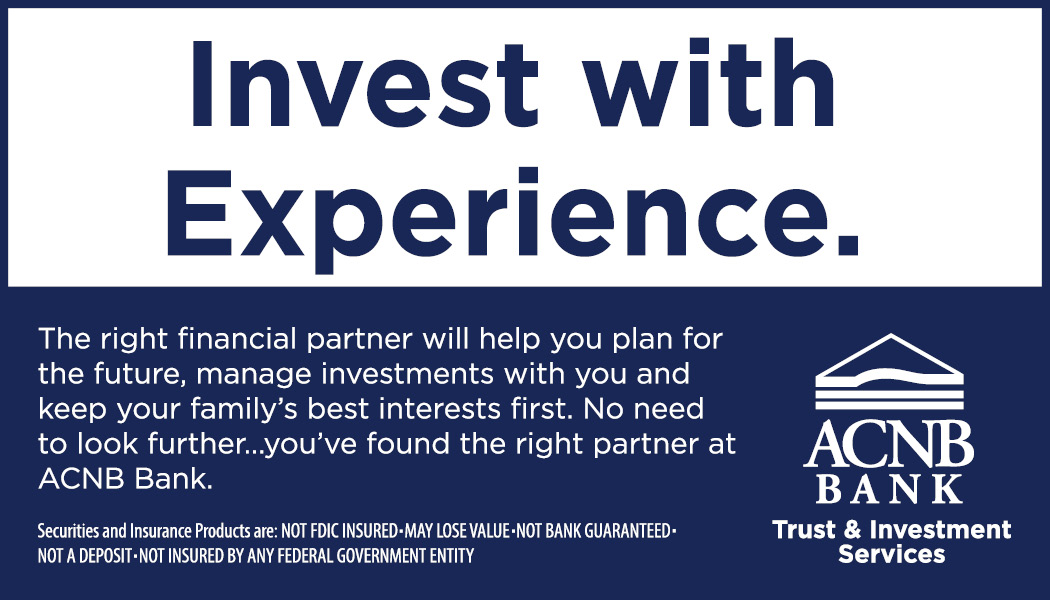 Invest with Experience.

The right financial partner will help you plan for the future, manage investments with you and keep your family's best interests first. No need to look further...you've found the right partner at ACNB Bank.

Securities and Insurance Products are: NOT FDIC INSURED • MAY LOSE VALUE • NOT BANK GUARANTEED • NOT A DEPOSIT • NOT INSURED BY ANY FEDERAL GOVERNMENT ENTITY

ACNB BANK
Trust & Investment Services